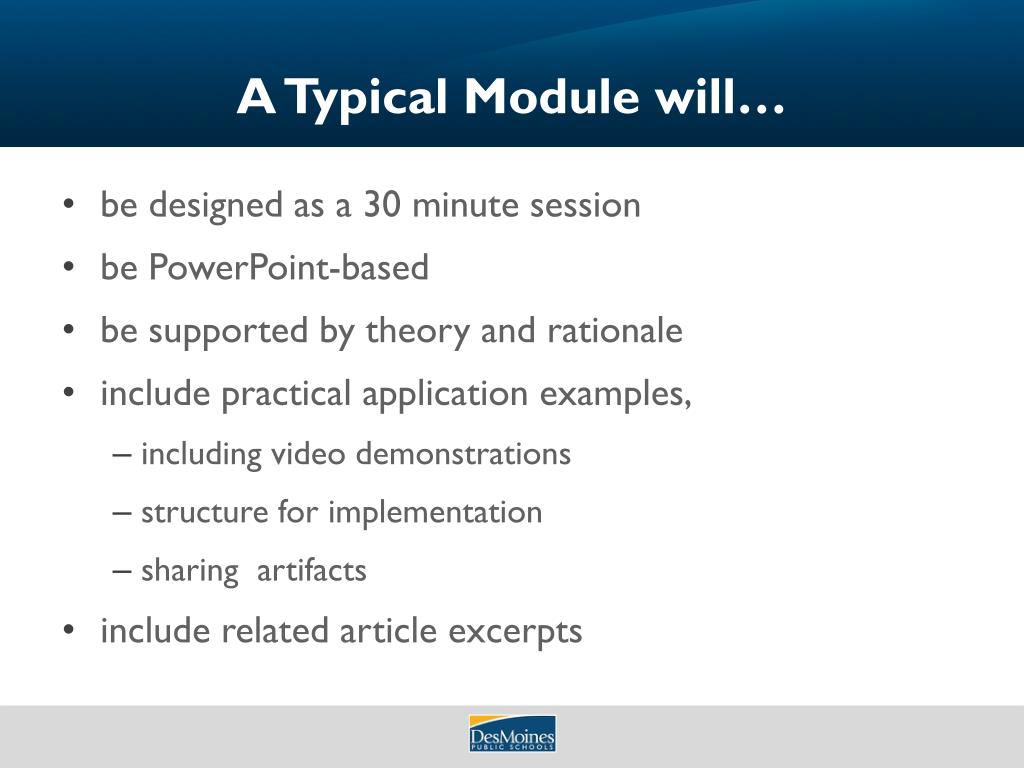 A Typical Module will…

• be designed as a 30 minute session
• be PowerPoint-based
• be supported by theory and rationale
• include practical application examples,
– including video demonstrations
– structure for implementation
– sharing artifacts
• include related article excerpts

DesMoines
PUBLIC SCHOOLS